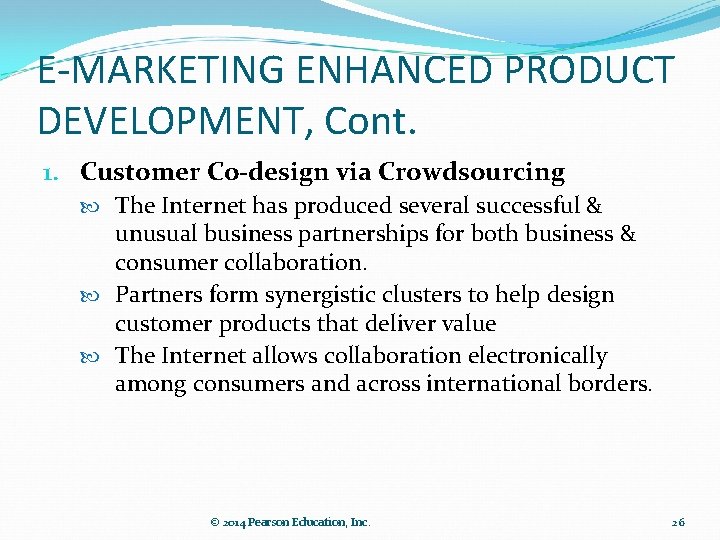 E-MARKETING ENHANCED PRODUCT DEVELOPMENT, Cont.

1. Customer Co-design via Crowdsourcing

The Internet has produced several successful & unusual business partnerships for both business & consumer collaboration.

Partners form synergistic clusters to help design customer products that deliver value

The Internet allows collaboration electronically among consumers and across international borders.

© 2014 Pearson Education, Inc.

26